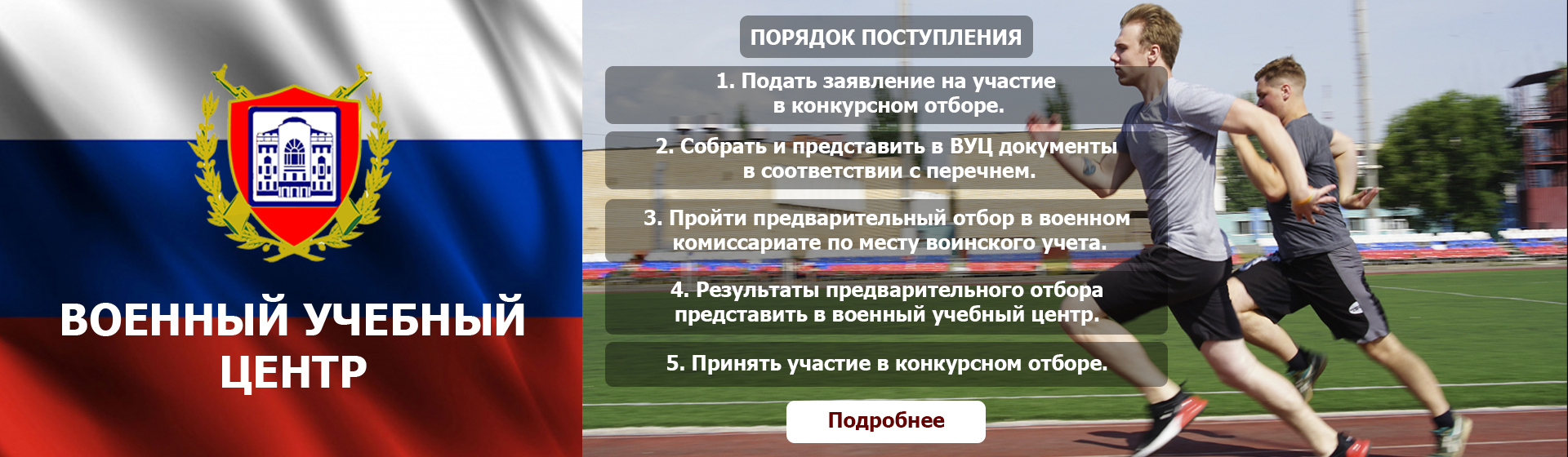 ВОЕННЫЙ УЧЕБНЫЙ ЦЕНТР

ПОРЯДОК ПОСТУПЛЕНИЯ

1. Подать заявление на участие в конкурсном отборе.

2. Собрать и представить в ВУЦ документы в соответствии с перечнем.

3. Пройти предварительный отбор в военном комиссариате по месту воинского учета.

4. Результаты предварительного отбора представить в военный учебный центр.

5. Принять участие в конкурсном отборе.

Подробнее